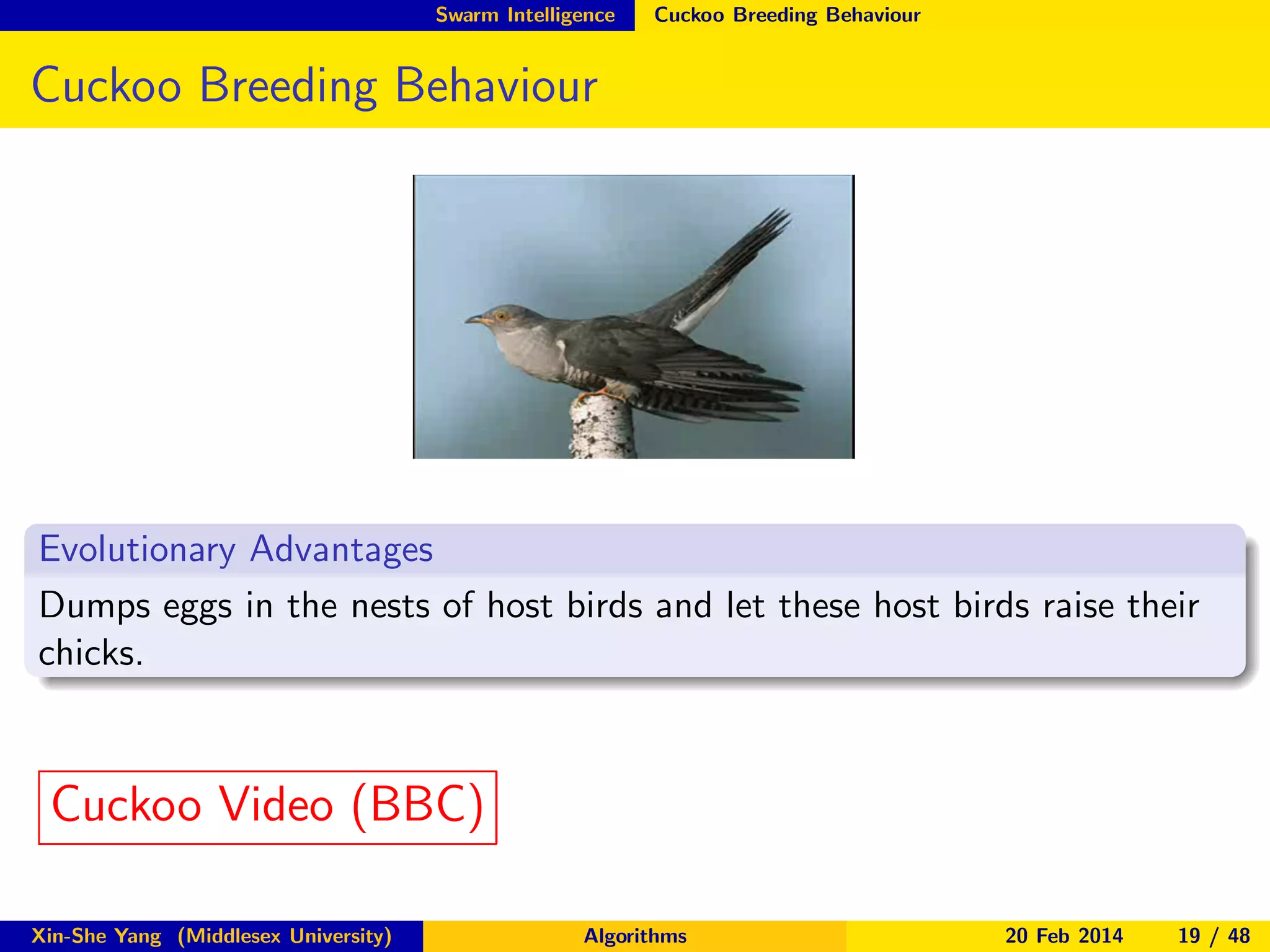 Swarm Intelligence Cuckoo Breeding Behaviour

Cuckoo Breeding Behaviour

Evolutionary Advantages

Dumps eggs in the nests of host birds and let these host birds raise their chicks.

Cuckoo Video (BBC)

Xin-She Yang (Middlesex University) Algorithms 20 Feb 2014 19 / 48